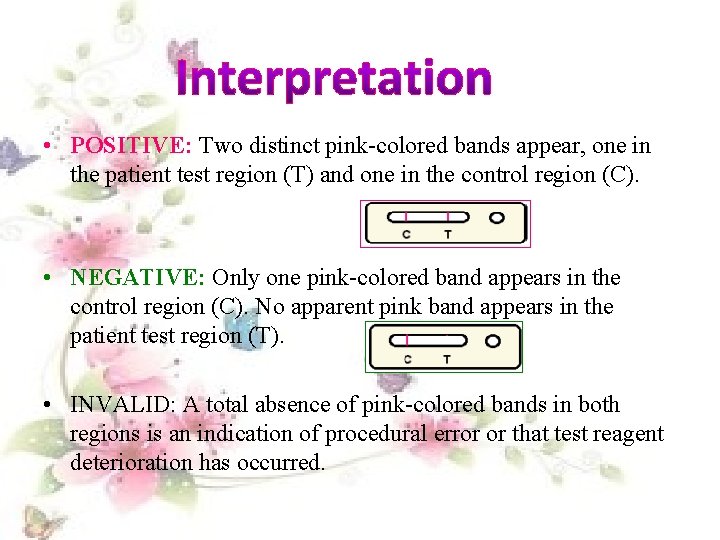 Interpretation

• POSITIVE: Two distinct pink-colored bands appear, one in the patient test region (T) and one in the control region (C).

C T

• NEGATIVE: Only one pink-colored band appears in the control region (C). No apparent pink band appears in the patient test region (T).

C T

• INVALID: A total absence of pink-colored bands in both regions is an indication of procedural error or that test reagent deterioration has occurred.